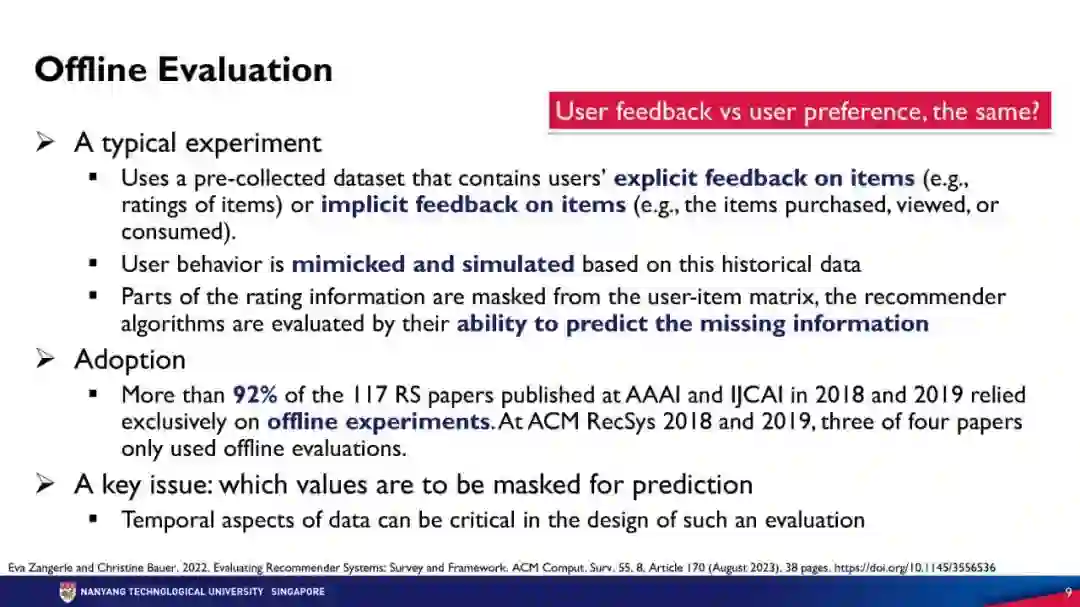 Offline Evaluation

User feedback vs user preference, the same?

➢ A typical experiment
▪ Uses a pre-collected dataset that contains users' explicit feedback on items (e.g., ratings of items) or implicit feedback on items (e.g., the items purchased, viewed, or consumed).
▪ User behavior is mimicked and simulated based on this historical data
▪ Parts of the rating information are masked from the user-item matrix, the recommender algorithms are evaluated by their ability to predict the missing information

➢ Adoption
▪ More than 92% of the 117 RS papers published at AAAI and IJCAI in 2018 and 2019 relied exclusively on offline experiments. At ACM RecSys 2018 and 2019, three of four papers only used offline evaluations.

➢ A key issue: which values are to be masked for prediction
▪ Temporal aspects of data can be critical in the design of such an evaluation

Eva Zangerle and Christine Bauer. 2022. Evaluating Recommender Systems: Survey and Framework. ACM Comput. Surv. 55, 8, Article 170 (August 2023), 38 pages. https://doi.org/10.1145/3556536

NANYANG TECHNOLOGICAL UNIVERSITY SINGAPORE

9